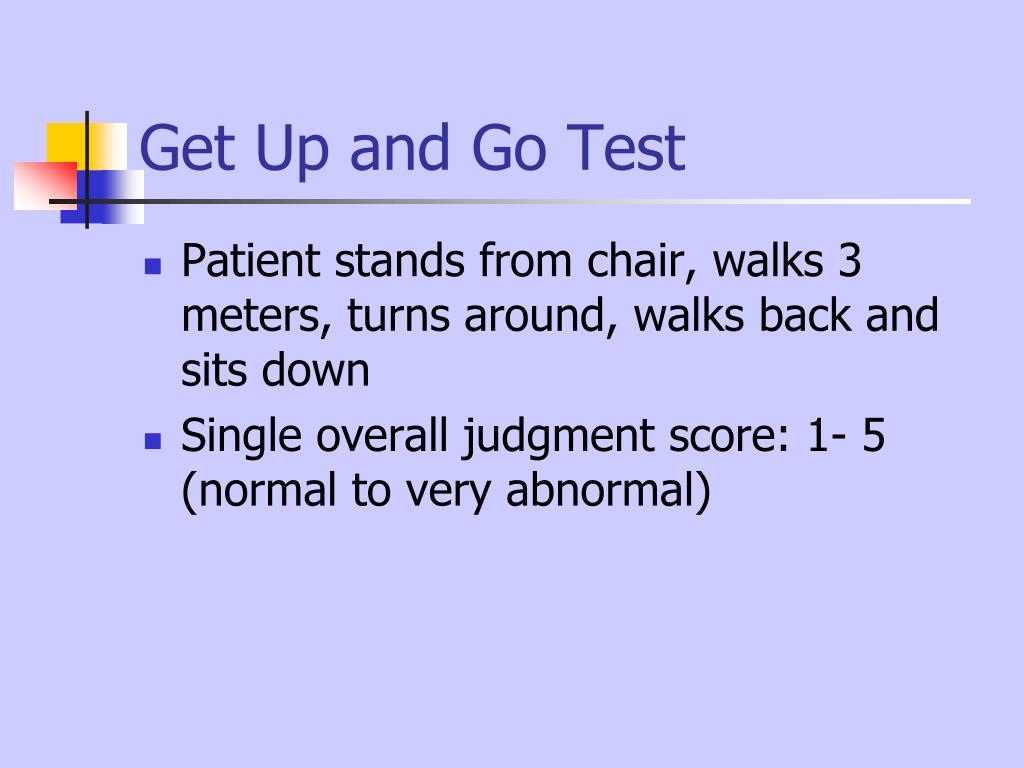 Get Up and Go Test

- Patient stands from chair, walks 3 meters, turns around, walks back and sits down
- Single overall judgment score: 1- 5 (normal to very abnormal)